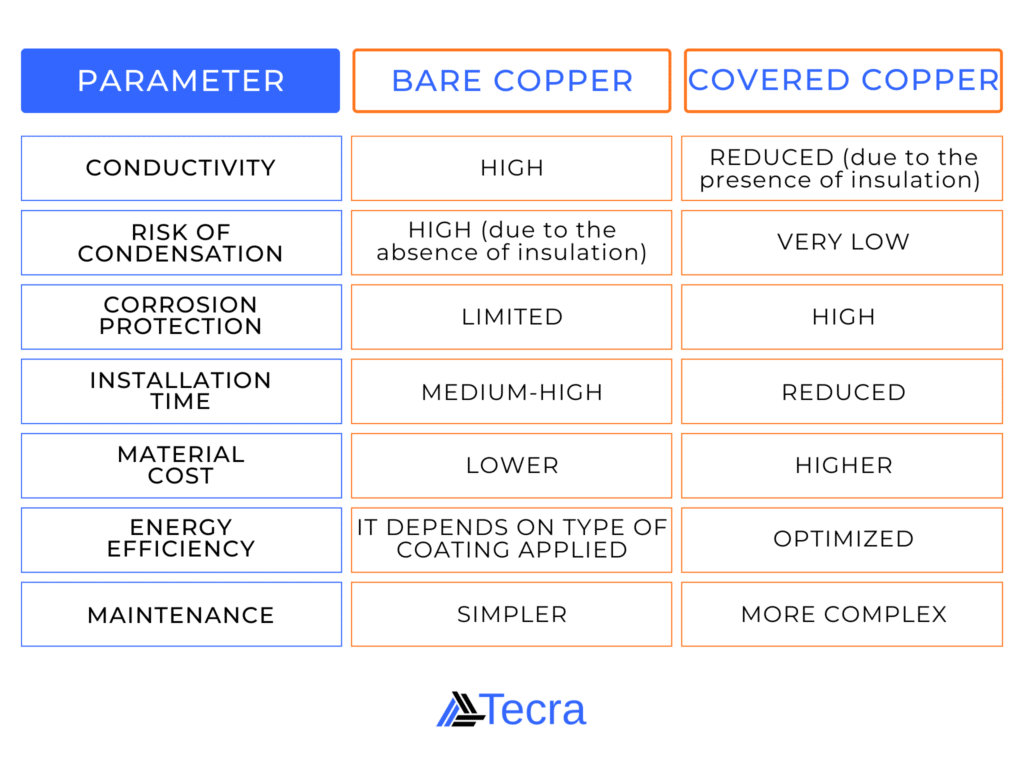 | PARAMETER | BARE COPPER | COVERED COPPER |
|---|---|---|
| CONDUCTIVITY | HIGH | REDUCED (due to the presence of insulation) |
| RISK OF CONDENSATION | HIGH (due to the absence of insulation) | VERY LOW |
| CORROSION PROTECTION | LIMITED | HIGH |
| INSTALLATION TIME | MEDIUM-HIGH | REDUCED |
| MATERIAL COST | LOWER | HIGHER |
| ENERGY EFFICIENCY | IT DEPENDS ON TYPE OF COATING APPLIED | OPTIMIZED |
| MAINTENANCE | SIMPLER | MORE COMPLEX |

Tecra